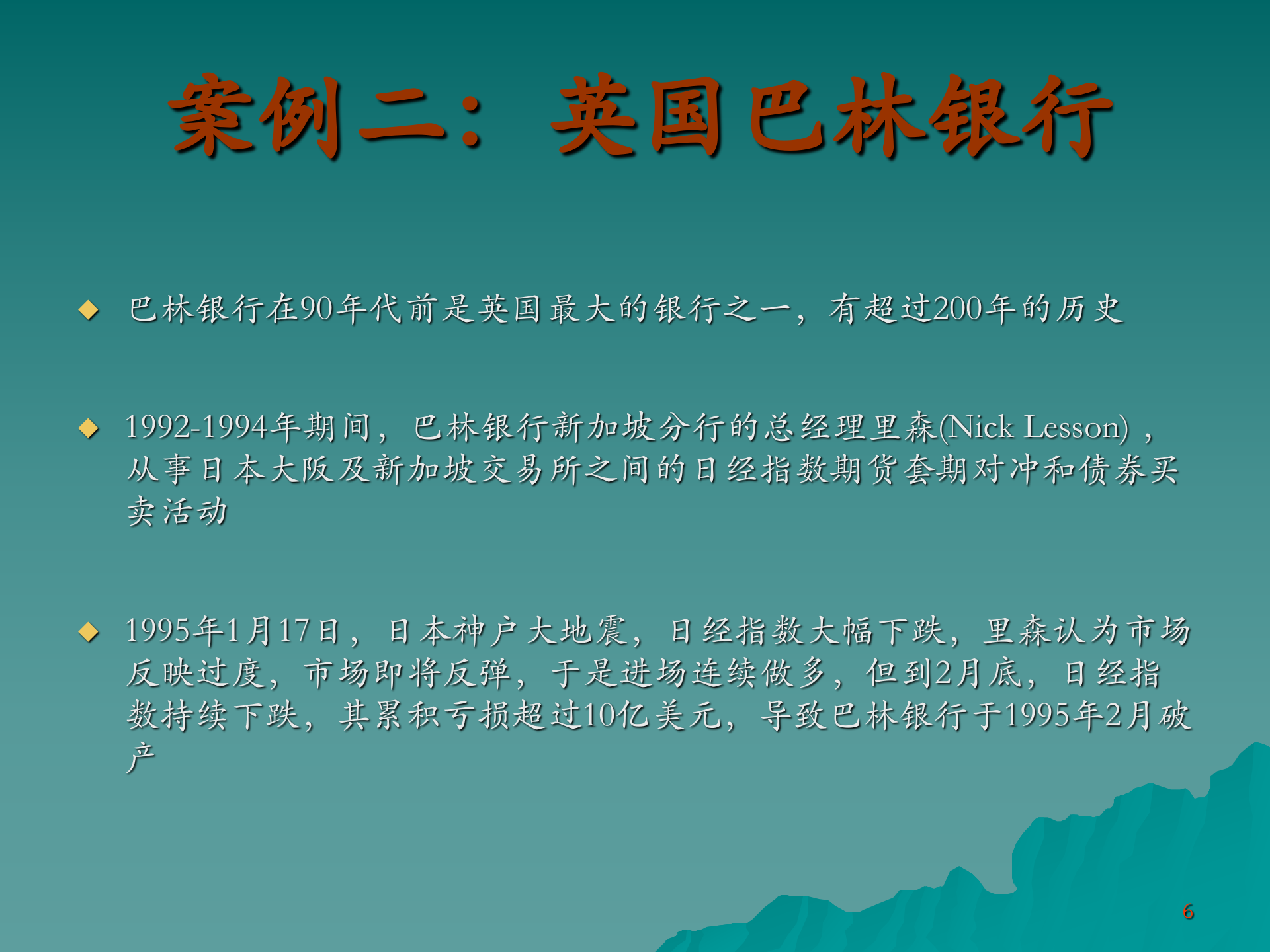 案例二：英国巴林银行

◆ 巴林银行在90年代前是英国最大的银行之一，有超过200年的历史

◆ 1992-1994年期间，巴林银行新加坡分行的总经理里森(Nick Lesson)，从事日本大阪及新加坡交易所之间的日经指数期货套期对冲和债券买卖活动

◆ 1995年1月17日，日本神户大地震，日经指数大幅下跌，里森认为市场反映过度，市场即将反弹，于是进场连续做多，但到2月底，日经指数持续下跌，其累积亏损超过10亿美元，导致巴林银行于1995年2月破产

6